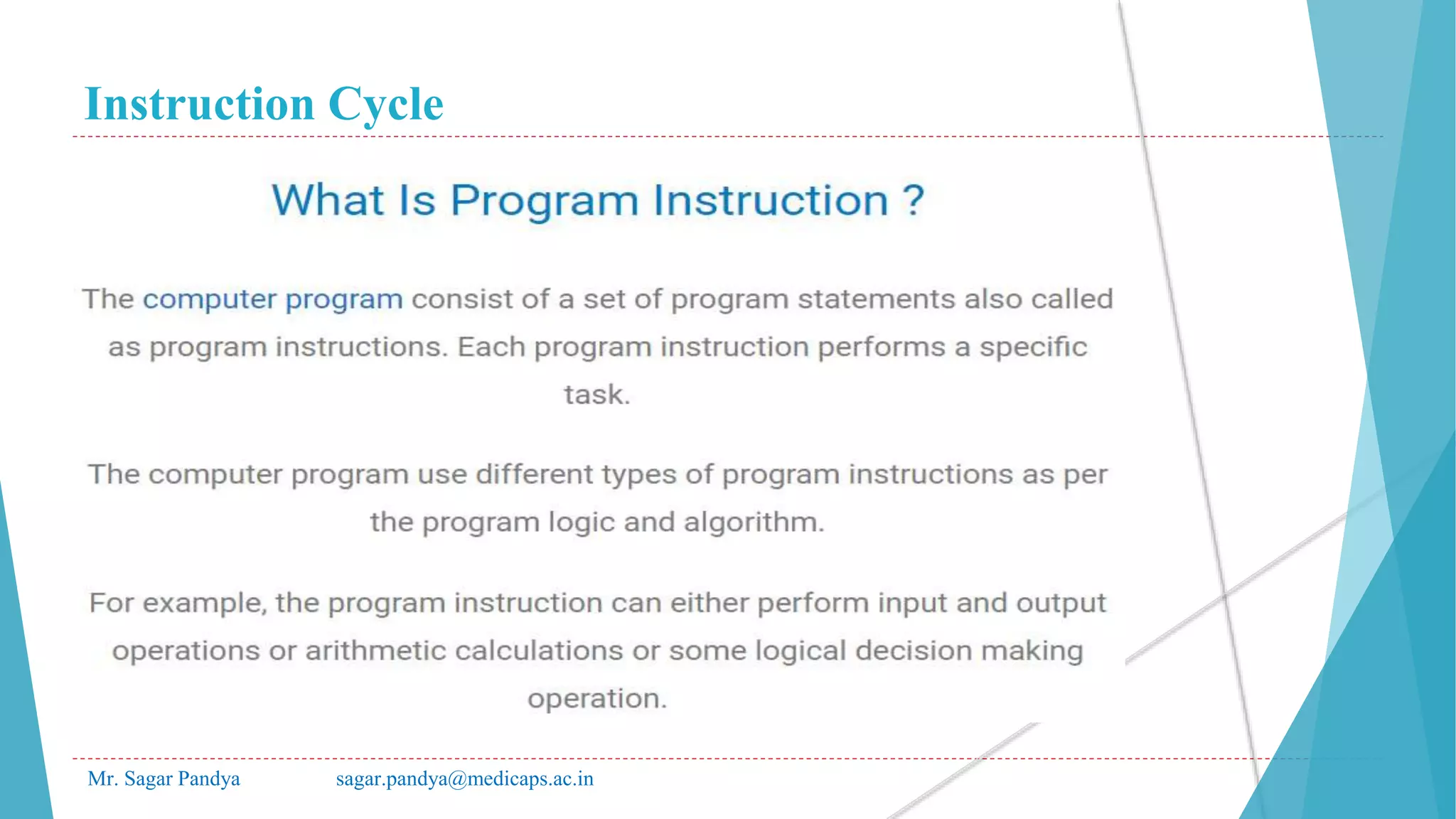 Instruction Cycle

What Is Program Instruction ?

The computer program consist of a set of program statements also called as program instructions. Each program instruction performs a specific task.

The computer program use different types of program instructions as per the program logic and algorithm.

For example, the program instruction can either perform input and output operations or arithmetic calculations or some logical decision making operation.

Mr. Sagar Pandya sagar.pandya@medicaps.ac.in